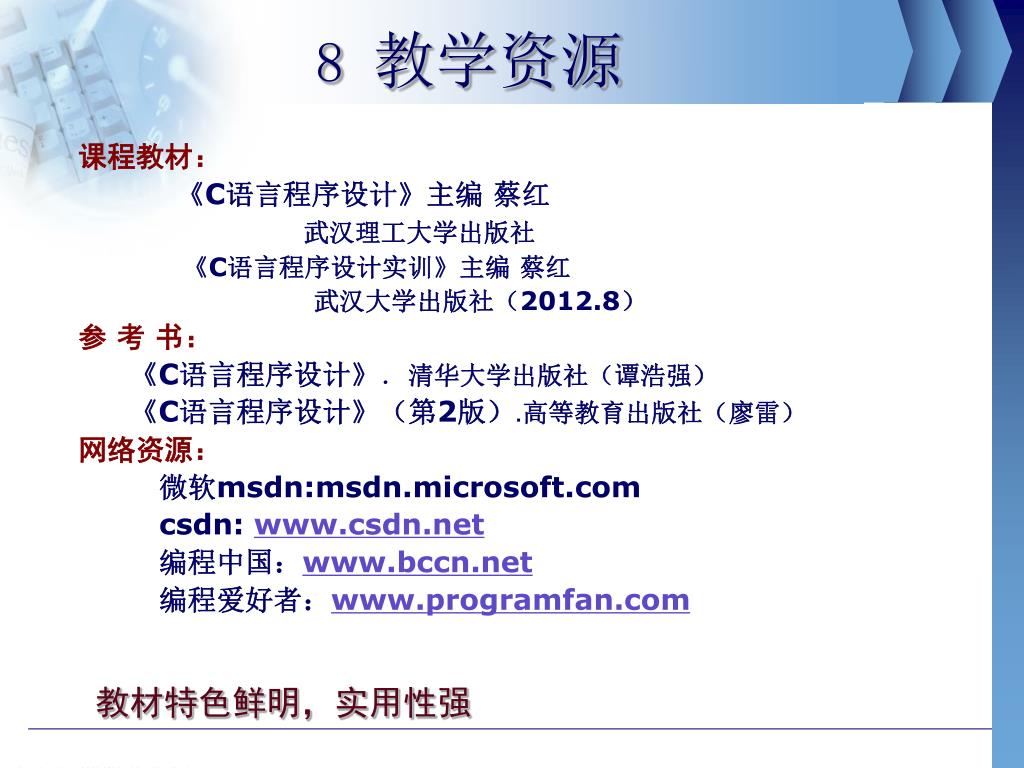 8 教学资源

课程教材：

《C语言程序设计》主编 蔡红
武汉理工大学出版社

《C语言程序设计实训》主编 蔡红
武汉大学出版社（2012.8）

参 考 书：

《C语言程序设计》. 清华大学出版社（谭浩强）

《C语言程序设计》（第2版）.高等教育出版社（廖雷）

网络资源：

微软msdn:msdn.microsoft.com

csdn: www.csdn.net

编程中国：www.bccn.net

编程爱好者：www.programfan.com

教材特色鲜明，实用性强